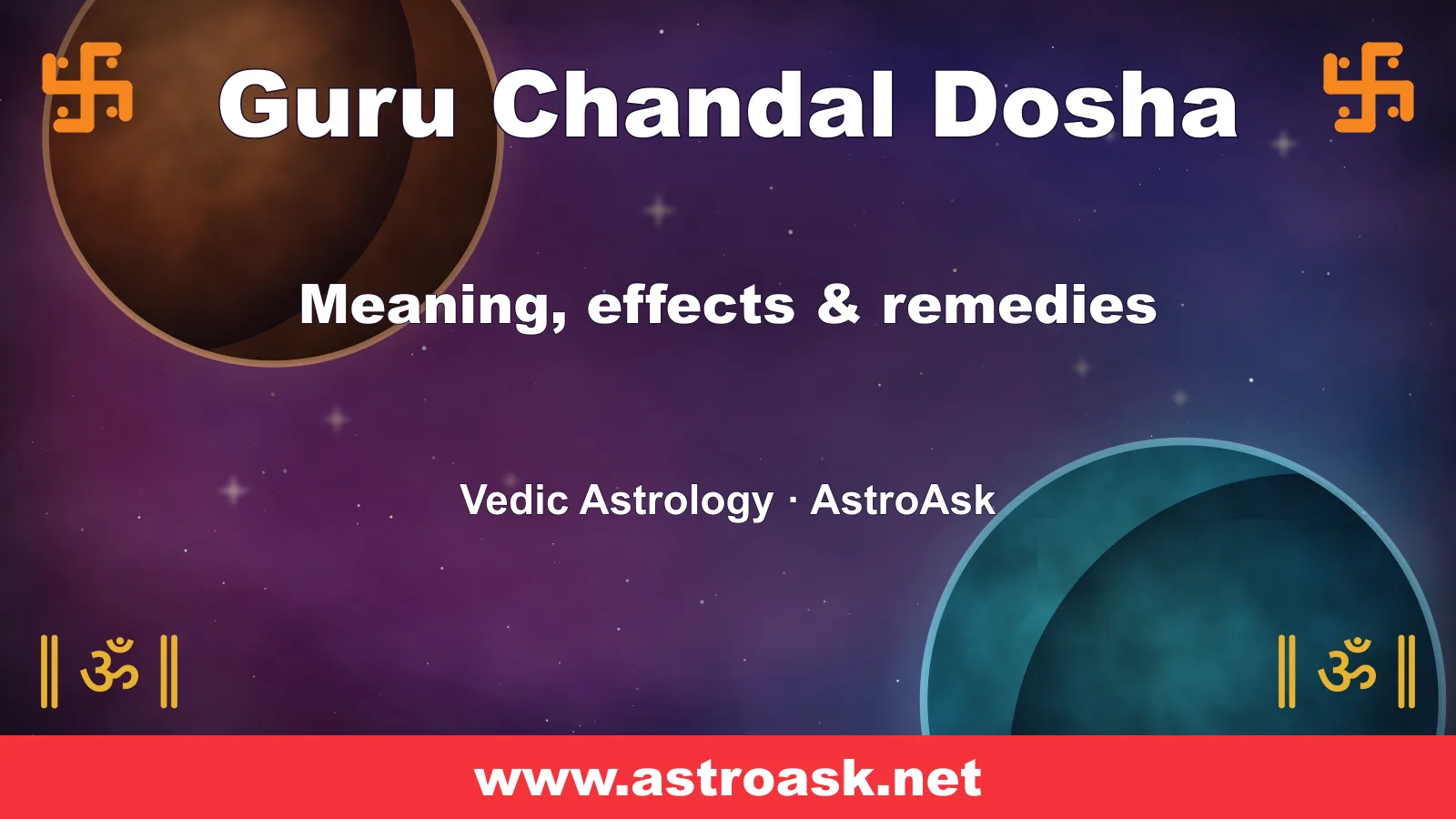 卐 Guru Chandal Dosha 卐

Meaning, effects & remedies

Vedic Astrology · AstroAsk

॥ ॐ ॥ ॥ ॐ ॥

www.astroask.net